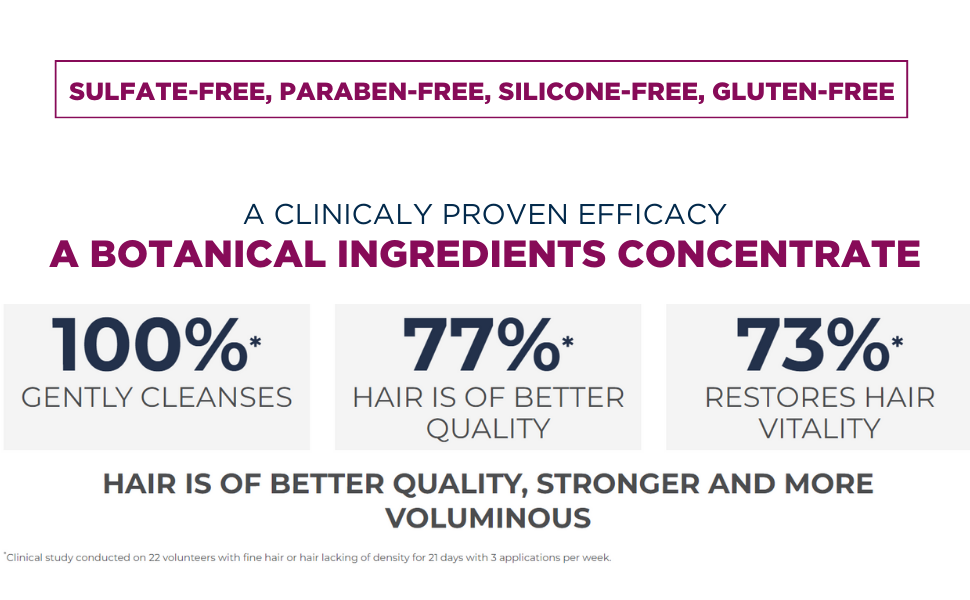 SULFATE-FREE, PARABEN-FREE, SILICONE-FREE, GLUTEN-FREE

A CLINICALY PROVEN EFFICACY
A BOTANICAL INGREDIENTS CONCENTRATE

100%*
GENTLY CLEANSES

77%*
HAIR IS OF BETTER QUALITY

73%*
RESTORES HAIR VITALITY

HAIR IS OF BETTER QUALITY, STRONGER AND MORE VOLUMINOUS

*Clinical study conducted on 22 volunteers with fine hair or hair lacking of density for 21 days with 3 applications per week.